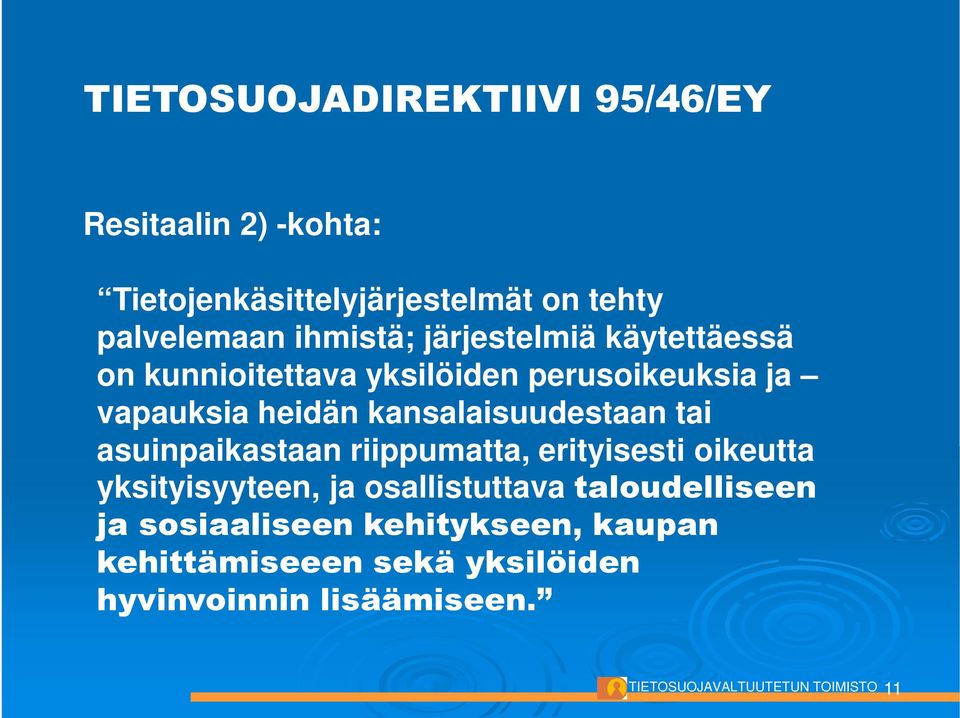 TIETOSUOJADIREKTIIVI 95/46/EY

Resitaalin 2) -kohta:

“Tietojenkäsittelyjärjestelmät on tehty palvelemaan ihmistä; järjestelmiä käytettäessä on kunnioitettava yksilöiden perusoikeuksia ja – vapauksia heidän kansalaisuudestaan tai asuinpaikastaan riippumatta, erityisesti oikeutta yksityisyyteen, ja osallistuttava taloudelliseen ja sosiaaliseen kehitykseen, kaupan kehittämiseeen sekä yksilöiden hyvinvoinnin lisäämiseen.”

TIETOSUOJAVALTUUTETUN TOIMISTO 11